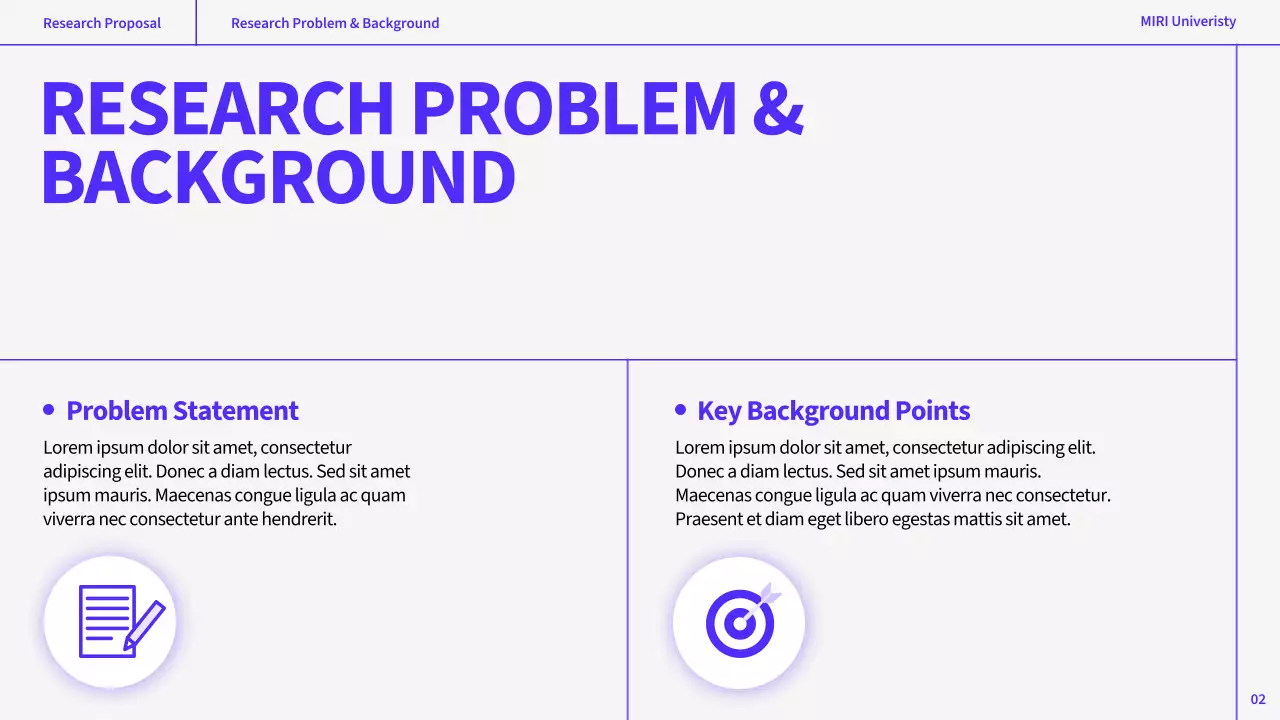 Research Proposal

Research Problem & Background

MIRI Univeristy

RESEARCH PROBLEM & BACKGROUND

Problem Statement

Lorem ipsum dolor sit amet, consectetur adipiscing elit. Donec a diam lectus. Sed sit amet ipsum mauris. Maecenas congue ligula ac quam viverra nec consectetur ante hendrerit.

Key Background Points

Lorem ipsum dolor sit amet, consectetur adipiscing elit. Donec a diam lectus. Sed sit amet ipsum mauris. Maecenas congue ligula ac quam viverra nec consectetur. Praesent et diam eget libero egestas mattis sit amet.

02